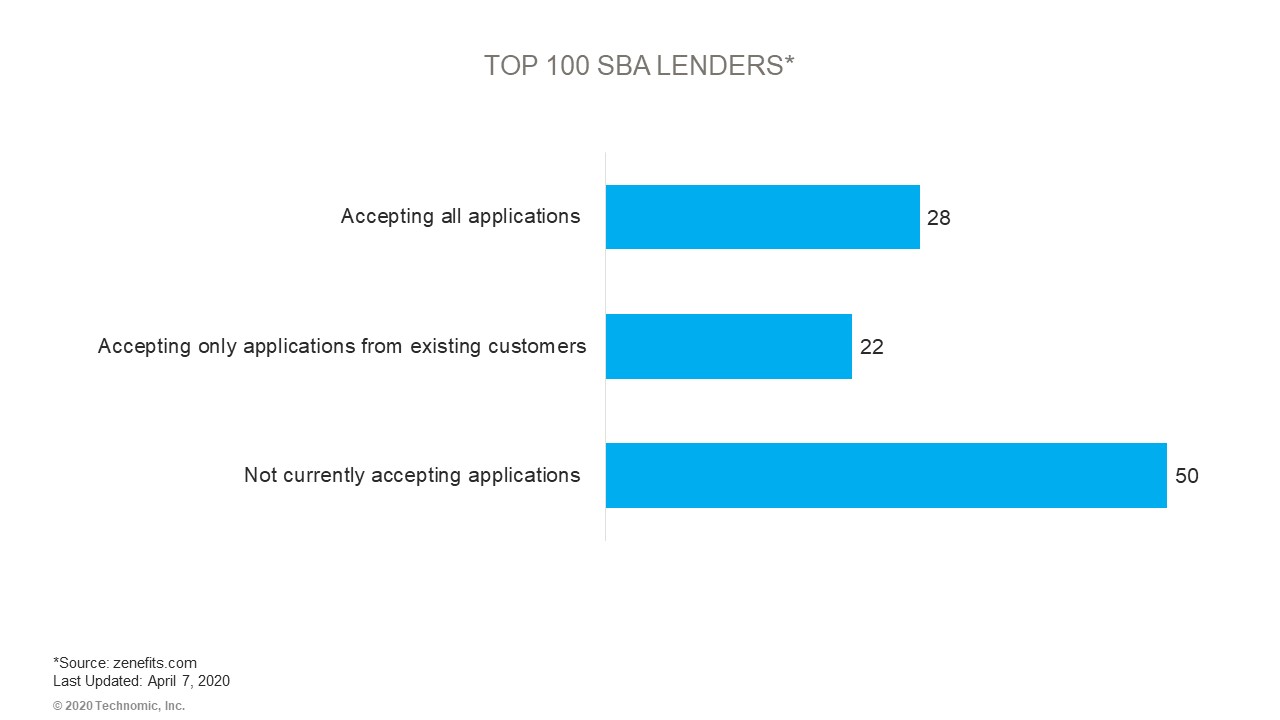 TOP 100 SBA LENDERS*

Accepting all applications 28

Accepting only applications from existing customers 22

Not currently accepting applications 50

*Source: zenefits.com
Last Updated: April 7, 2020

© 2020 Technomic, Inc.